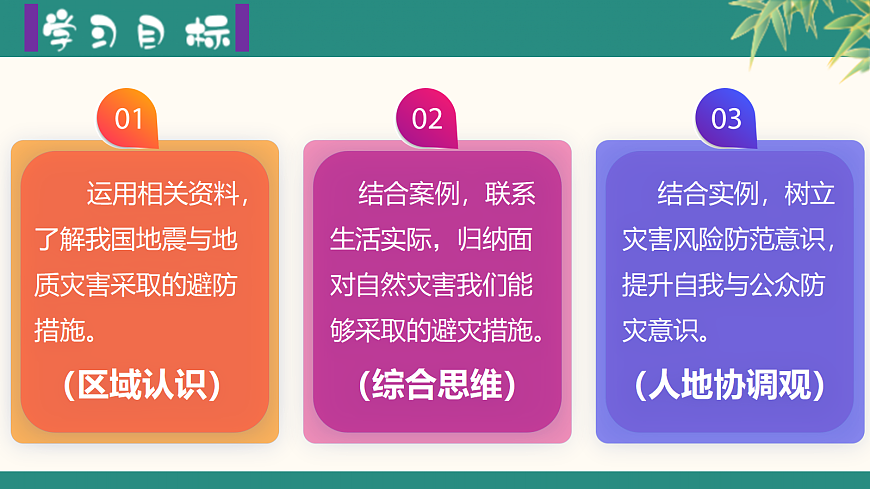 学习目标

01

运用相关资料，了解我国地震与地质灾害采取的避防措施。

（区域认识）

02

结合案例，联系生活实际，归纳面对自然灾害我们能够采取的避灾措施。

（综合思维）

03

结合实例，树立灾害风险防范意识，提升自我与公众防灾意识。

（人地协调观）